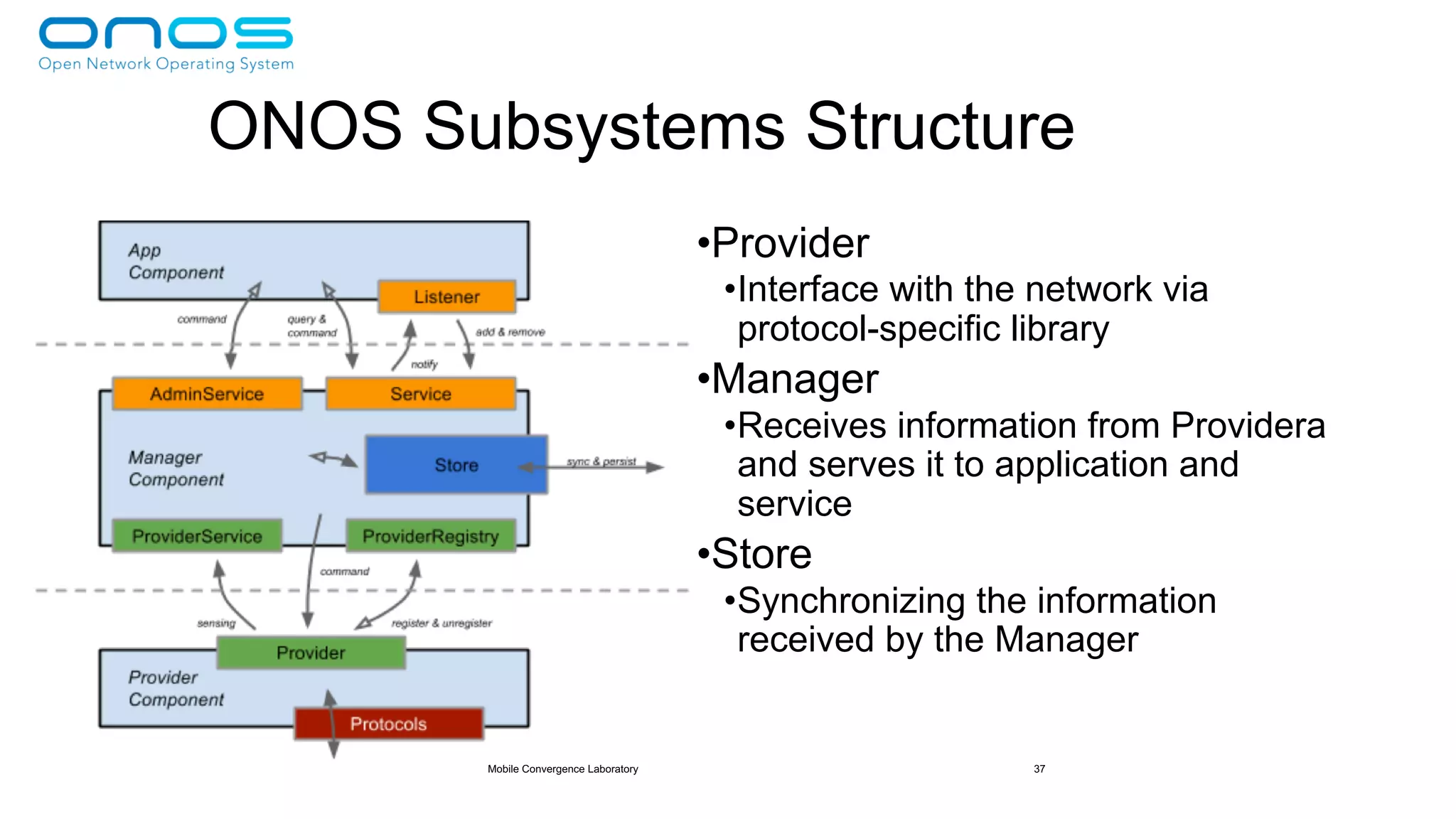 onos
Open Network Operating System

ONOS Subsystems Structure

App Component

Listener

command

query & command

add & remove

notify

AdminService

Service

Manager Component

Store

sync & persist

ProviderService

ProviderRegistry

command

sensing

register & unregister

Provider

Provider Component

Protocols

•Provider
•Interface with the network via protocol-specific library
•Manager
•Receives information from Providera and serves it to application and service
•Store
•Synchronizing the information received by the Manager

Mobile Convergence Laboratory

37